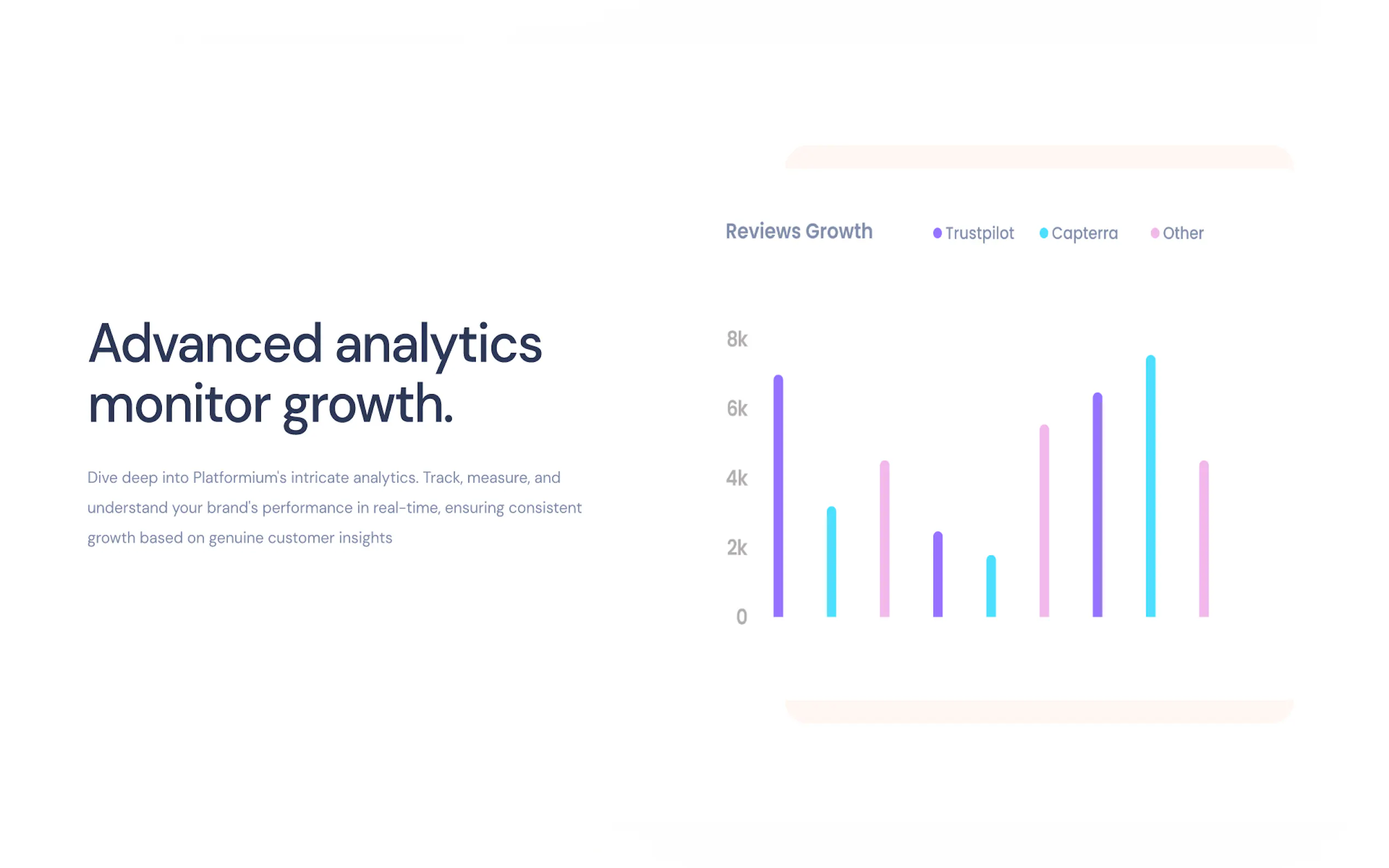 Advanced analytics monitor growth.

Dive deep into Platformium's intricate analytics. Track, measure, and understand your brand's performance in real-time, ensuring consistent growth based on genuine customer insights

Reviews Growth

Trustpilot Capterra Other

8k
6k
4k
2k
0